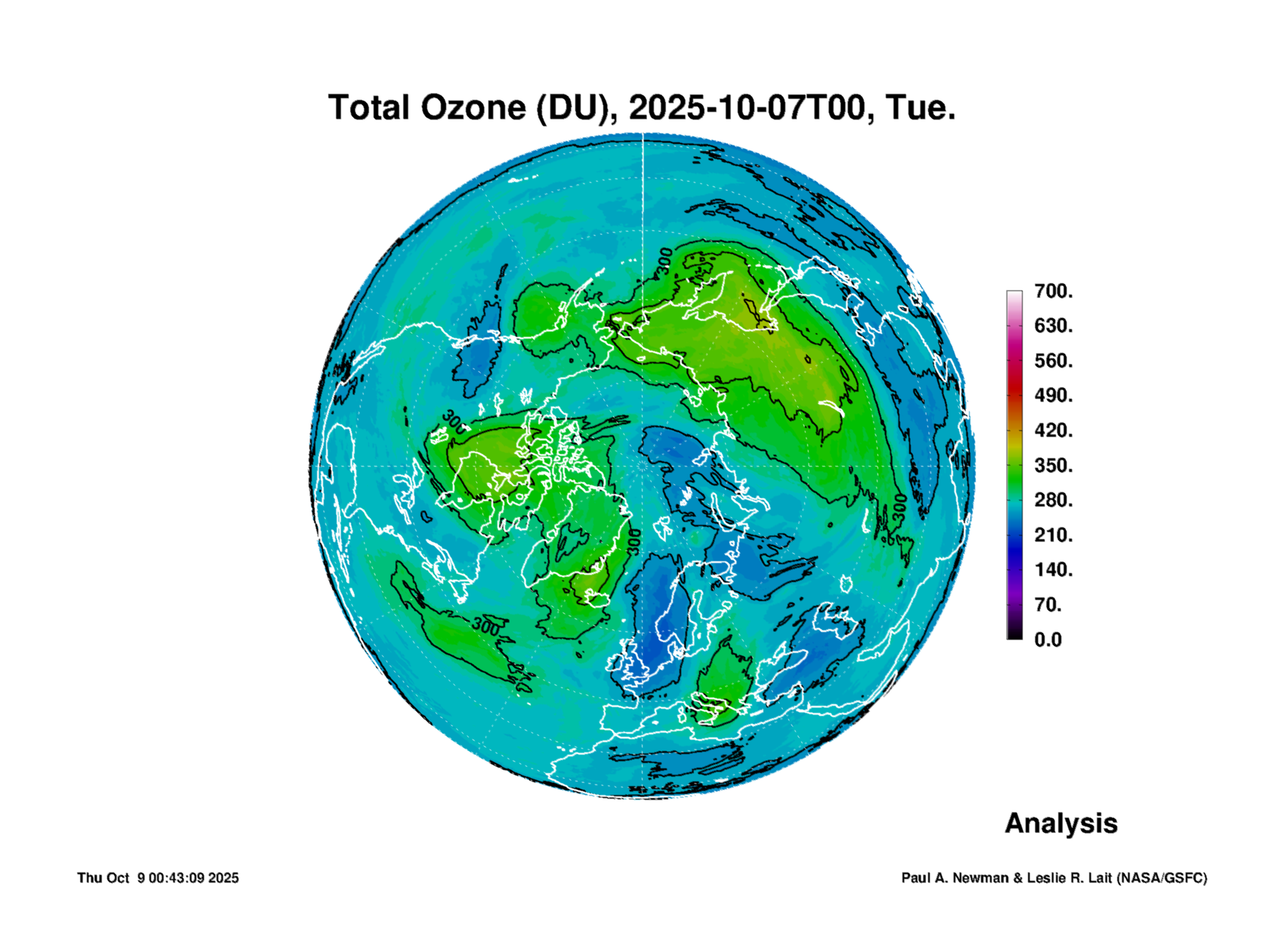 Total Ozone (DU), 2025-10-07T00, Tue.

300
300
300
300
300

700.
630.
560.
490.
420.
350.
280.
210.
140.
70.
0.0

Analysis

Thu Oct 9 00:43:09 2025

Paul A. Newman & Leslie R. Lait (NASA/GSFC)